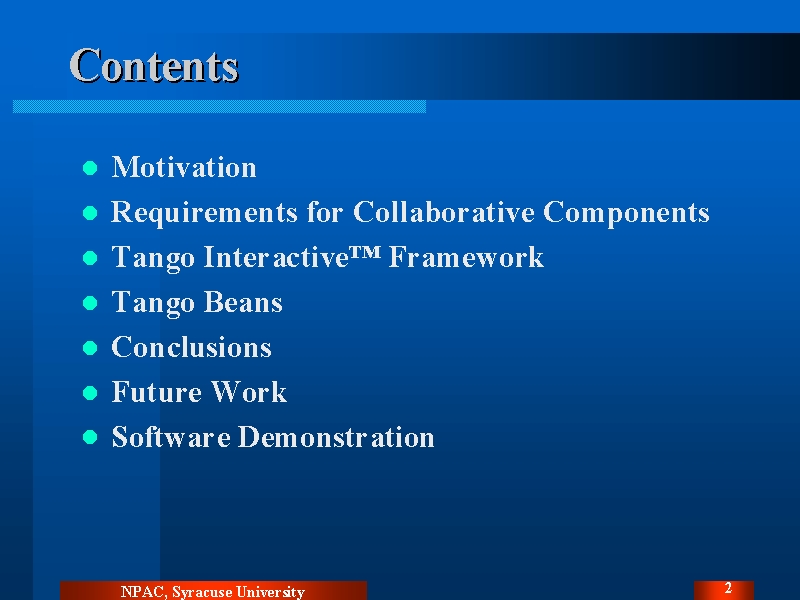 Contents

- Motivation
- Requirements for Collaborative Components
- Tango Interactive™ Framework
- Tango Beans
- Conclusions
- Future Work
- Software Demonstration

NPAC, Syracuse University

2